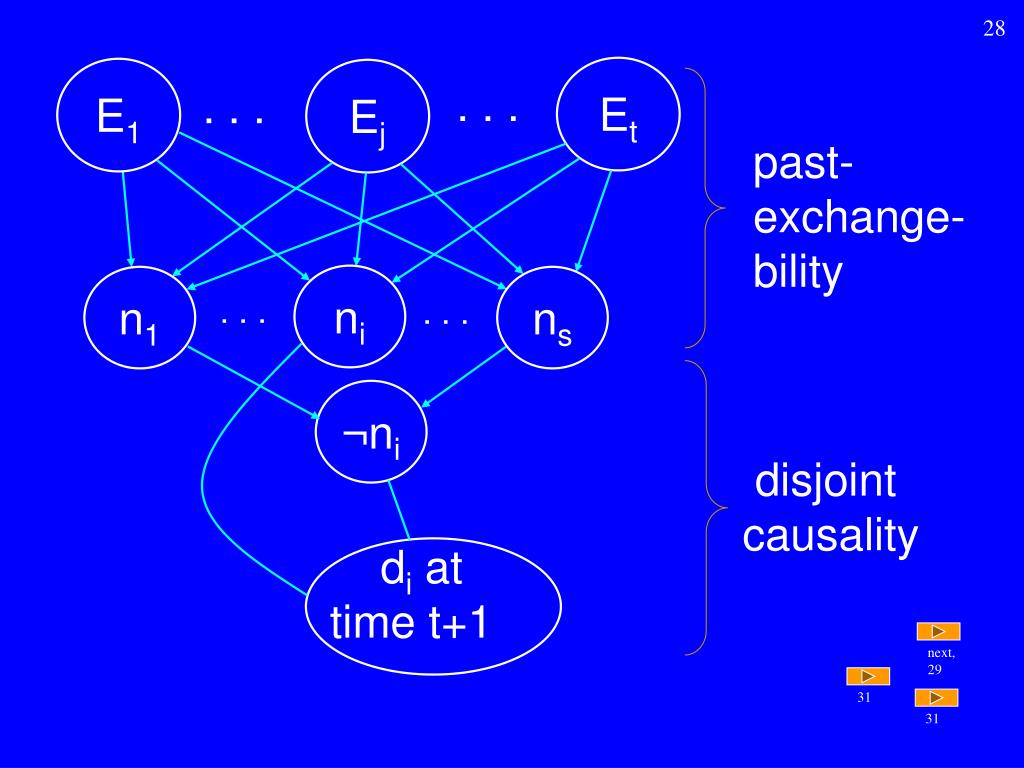 28

$E_1$ . . . $E_j$ . . . $E_t$

past-exchange-bility

$n_1$ . . . $n_i$ . . . $n_s$

$\neg n_i$

disjoint causality

$d_i$ at time t+1

next, 29

31

31